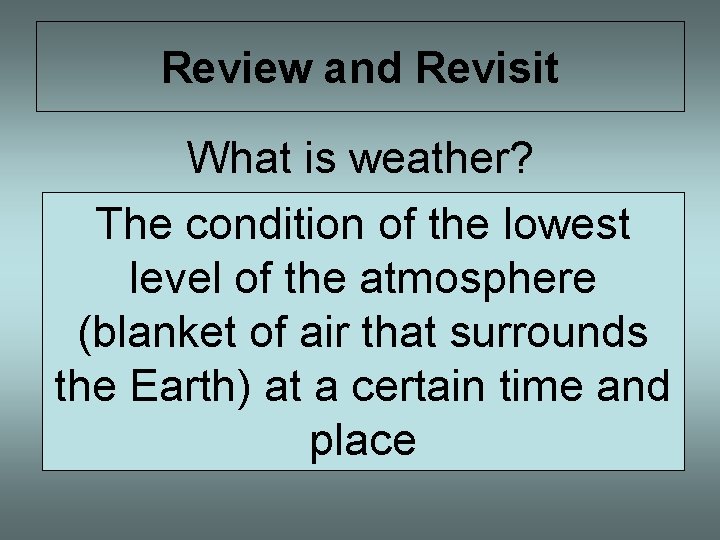 Review and Revisit

What is weather?

The condition of the lowest level of the atmosphere (blanket of air that surrounds the Earth) at a certain time and place